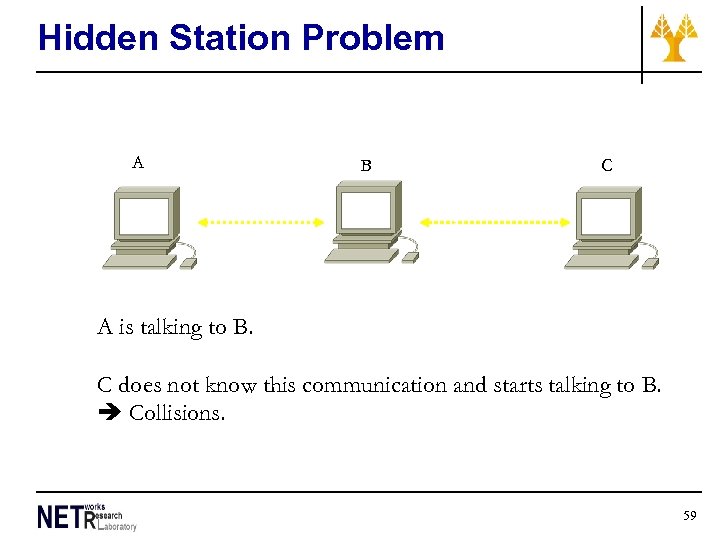 Hidden Station Problem

A

B

C

A is talking to B.

C does not know this communication and starts talking to B.
➔ Collisions.

NETworks Research Laboratory

59